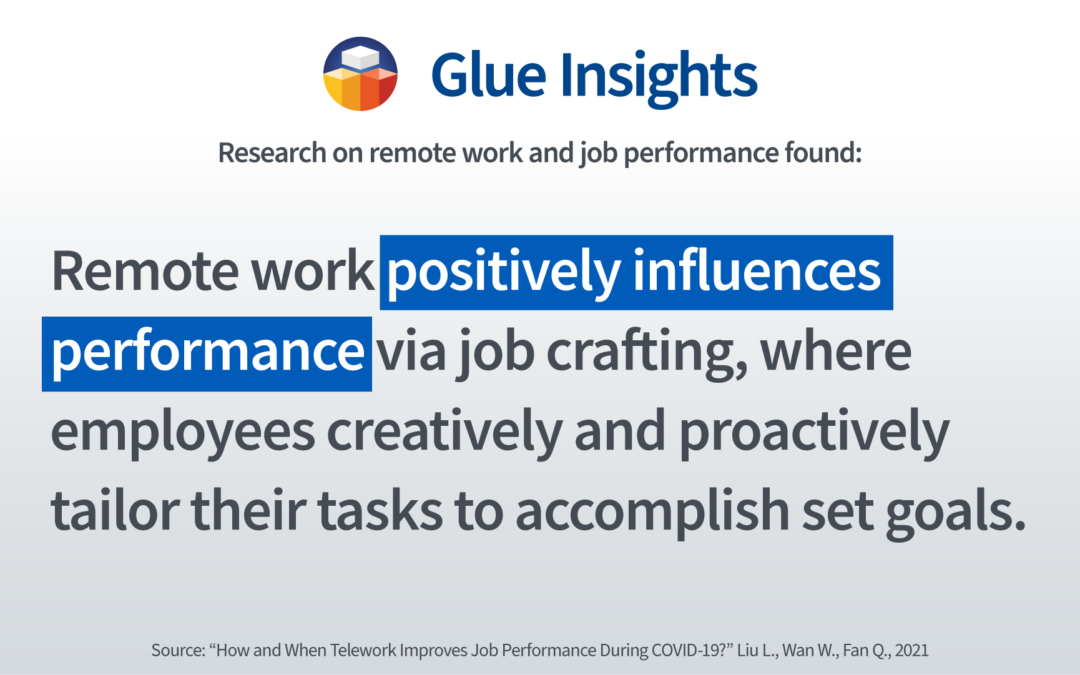 Glue Insights

Research on remote work and job performance found:

Remote work positively influences performance via job crafting, where employees creatively and proactively tailor their tasks to accomplish set goals.

Source: “How and When Telework Improves Job Performance During COVID-19?” Liu L., Wan W., Fan Q., 2021